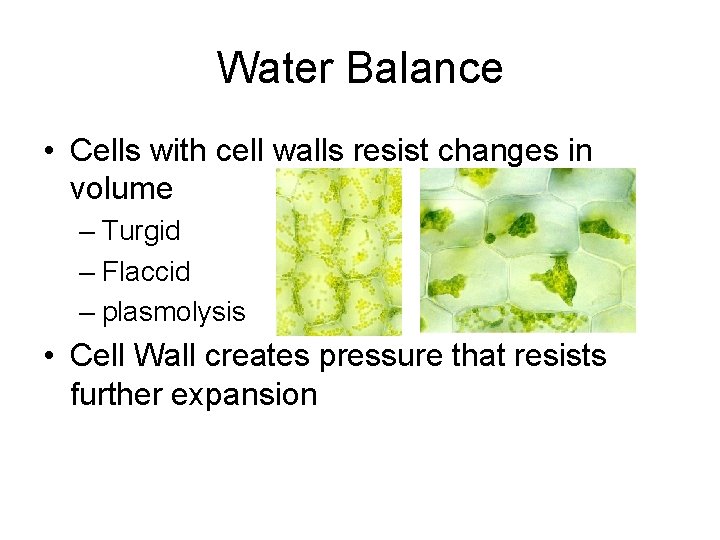 Water Balance

• Cells with cell walls resist changes in volume
  – Turgid
  – Flaccid
  – plasmolysis
• Cell Wall creates pressure that resists further expansion